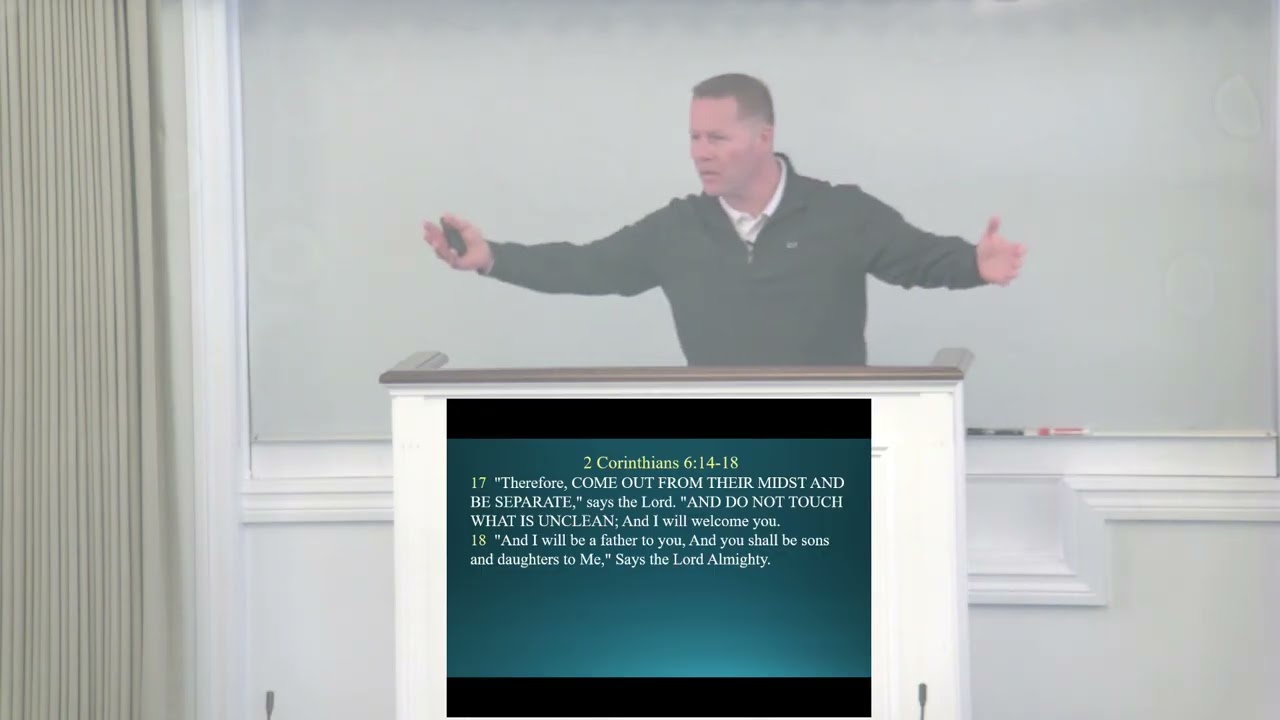 2 Corinthians 6:14-18

17 "Therefore, COME OUT FROM THEIR MIDST AND BE SEPARATE," says the Lord. "AND DO NOT TOUCH WHAT IS UNCLEAN; And I will welcome you.

18 "And I will be a father to you, And you shall be sons and daughters to Me," Says the Lord Almighty.